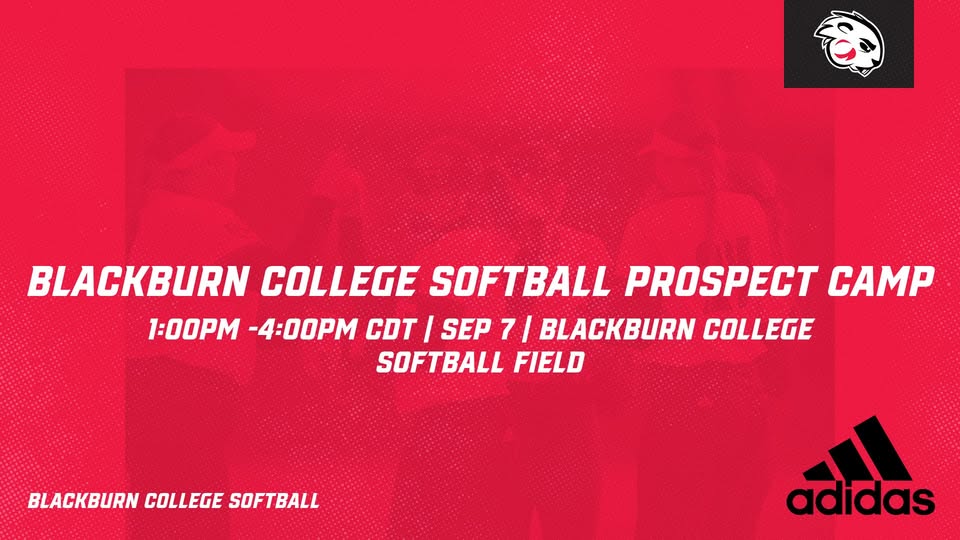 BLACKBURN COLLEGE SOFTBALL PROSPECT CAMP

1:00PM -4:00PM CDT | SEP 7 | BLACKBURN COLLEGE SOFTBALL FIELD

BLACKBURN COLLEGE SOFTBALL

adidas